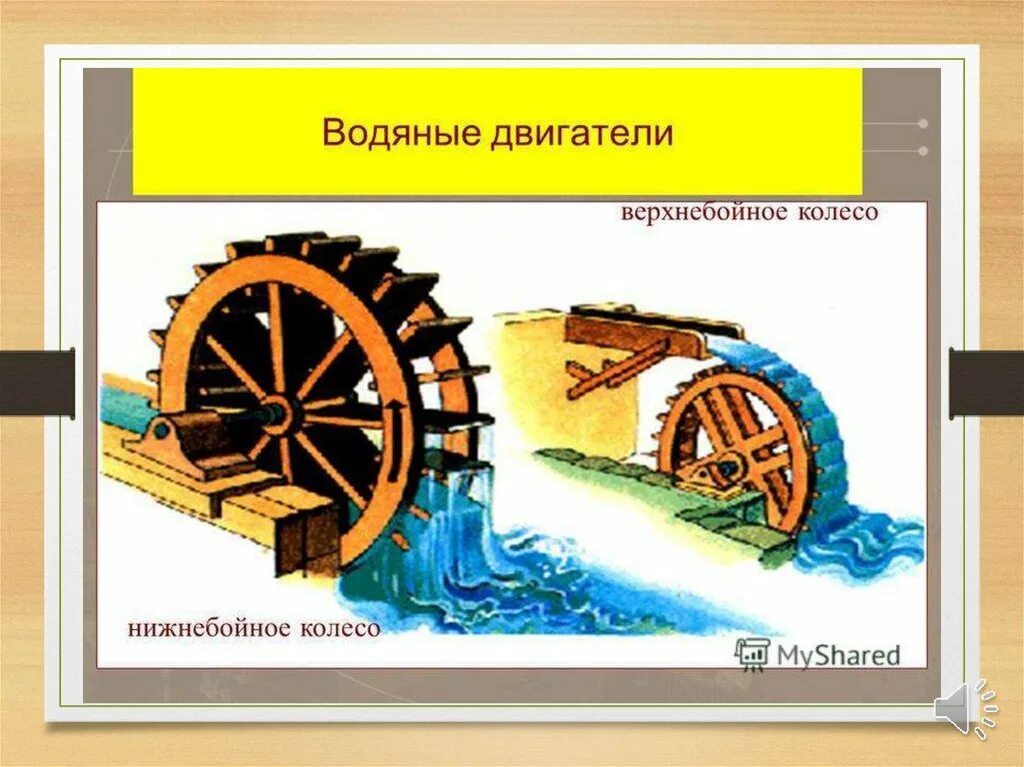 Водяные двигатели

верхнебойное колесо

нижнебойное колесо

MyShared